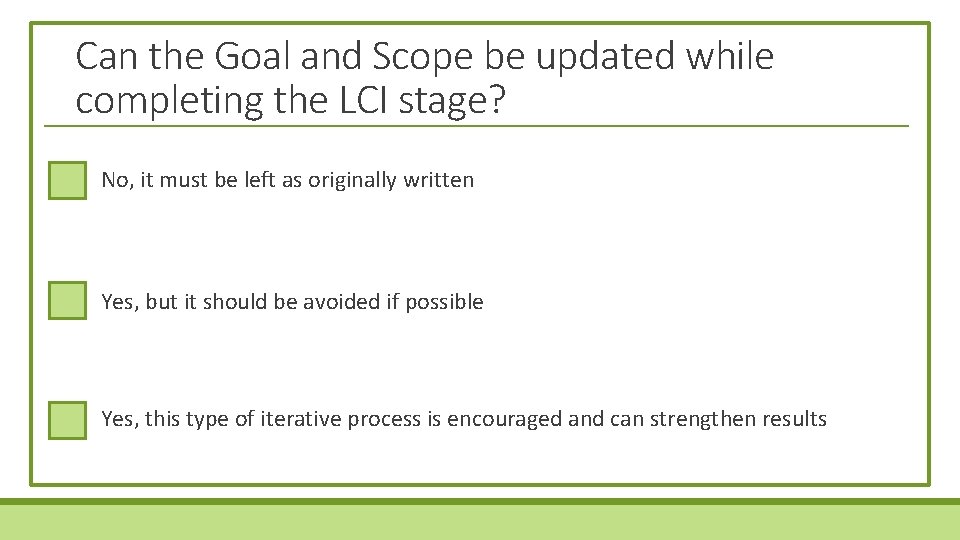 Can the Goal and Scope be updated while completing the LCI stage?

No, it must be left as originally written

Yes, but it should be avoided if possible

Yes, this type of iterative process is encouraged and can strengthen results